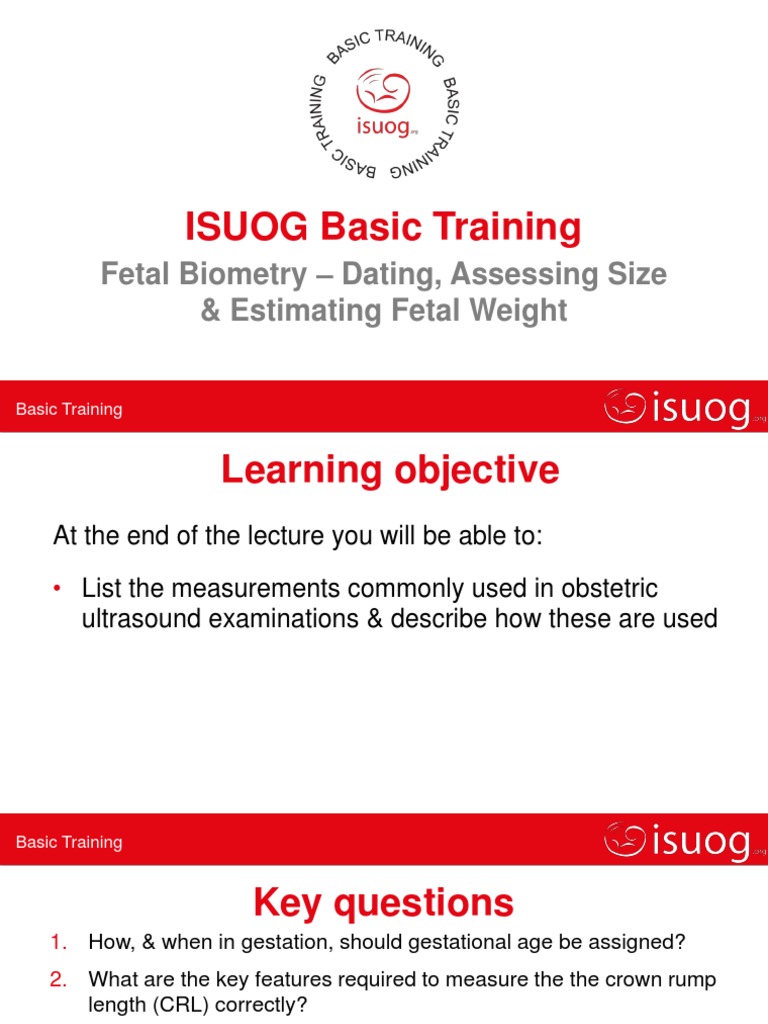 BASIC TRAINING BASIC TRAINING BASIC TRAINING

isuog.org

ISUOG Basic Training

Fetal Biometry – Dating, Assessing Size & Estimating Fetal Weight

Basic Training

isuog.org

Learning objective

At the end of the lecture you will be able to:

• List the measurements commonly used in obstetric ultrasound examinations & describe how these are used

Basic Training

isuog.org

Key questions

1. How, & when in gestation, should gestational age be assigned?

2. What are the key features required to measure the the crown rump length (CRL) correctly?